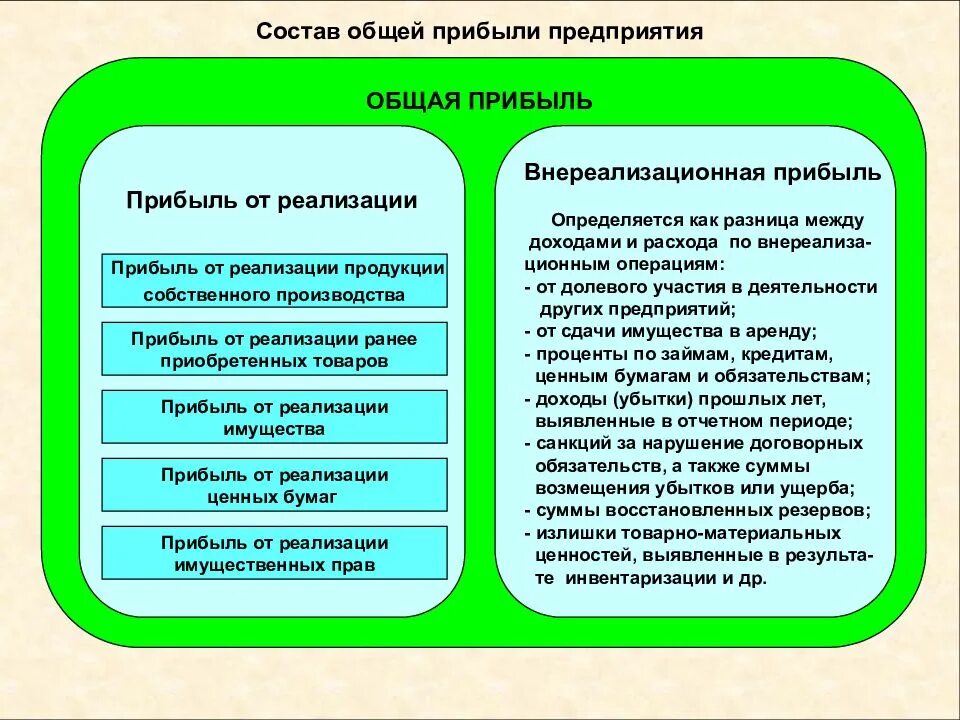 Состав общей прибыли предприятия

ОБЩАЯ ПРИБЫЛЬ

Прибыль от реализации

Прибыль от реализации продукции собственного производства

Прибыль от реализации ранее приобретенных товаров

Прибыль от реализации имущества

Прибыль от реализации ценных бумаг

Прибыль от реализации имущественных прав

Внереализационная прибыль

Определяется как разница между доходами и расхода по внереализационным операциям:
- от долевого участия в деятельности других предприятий;
- от сдачи имущества в аренду;
- проценты по займам, кредитам, ценным бумагам и обязательствам;
- доходы (убытки) прошлых лет, выявленные в отчетном периоде;
- санкций за нарушение договорных обязательств, а также суммы возмещения убытков или ущерба;
- суммы восстановленных резервов;
- излишки товарно-материальных ценностей, выявленные в результате инвентаризации и др.